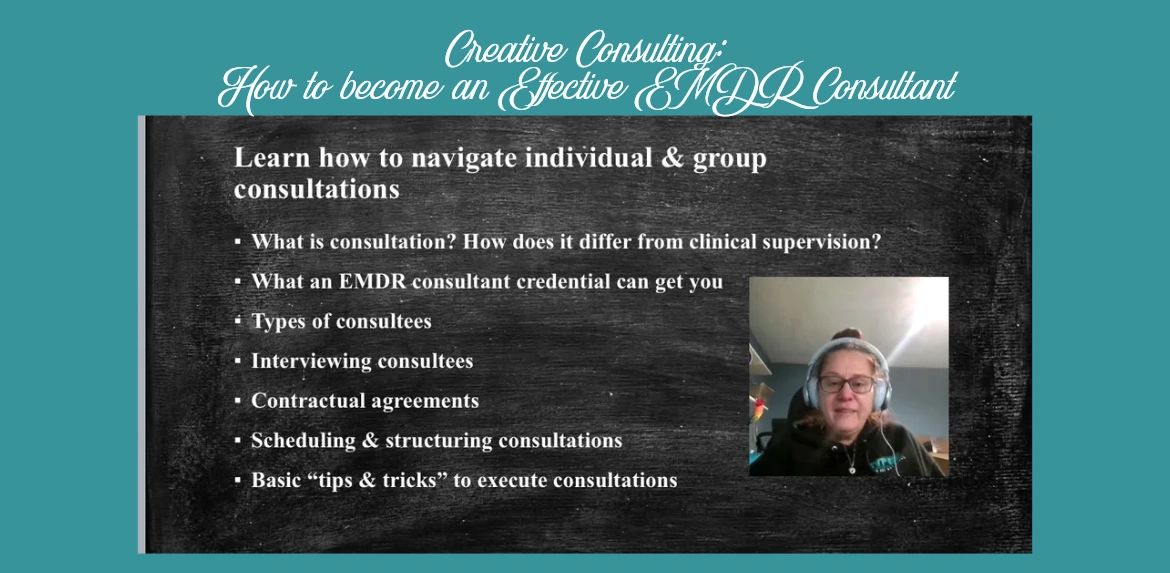 Creative Consulting:
How to become an Effective EMDR Consultant

Learn how to navigate individual & group consultations

▪ What is consultation? How does it differ from clinical supervision?
▪ What an EMDR consultant credential can get you
▪ Types of consultees
▪ Interviewing consultees
▪ Contractual agreements
▪ Scheduling & structuring consultations
▪ Basic “tips & tricks” to execute consultations